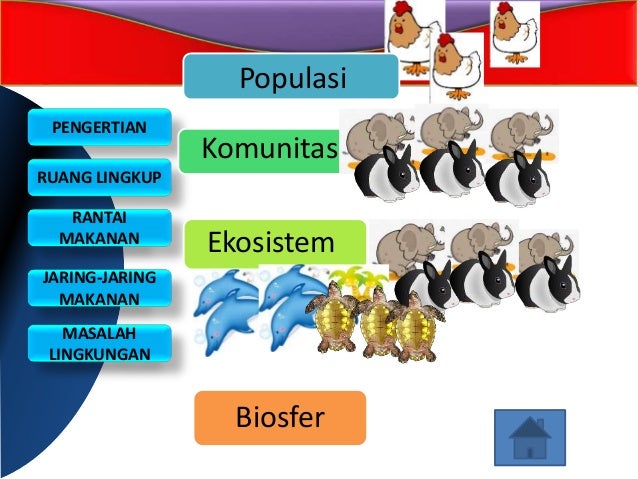 PENGERTIAN

RUANG LINGKUP

RANTAI MAKANAN

JARING-JARING MAKANAN

MASALAH LINGKUNGAN

Populasi

Komunitas

Ekosistem

Biosfer